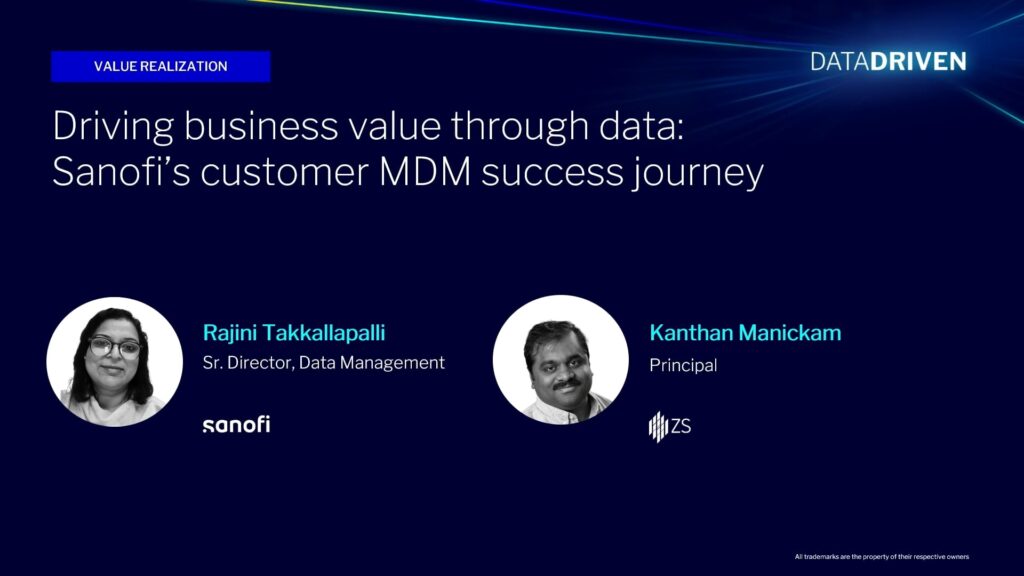 VALUE REALIZATION

DATADRIVEN

Driving business value through data: Sanofi's customer MDM success journey

Rajini Takkallapalli
Sr. Director, Data Management

sanofi

Kanthan Manickam
Principal

ZS

All trademarks are the property of their respective owners